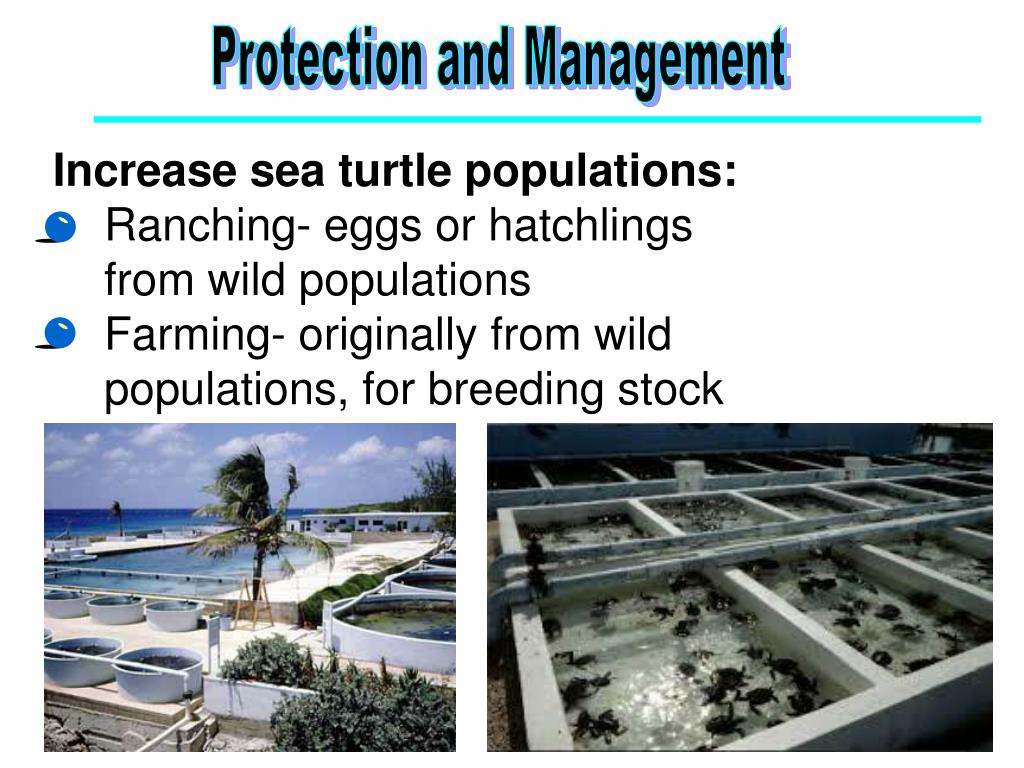 Protection and Management

Increase sea turtle populations:

Ranching- eggs or hatchlings from wild populations

Farming- originally from wild populations, for breeding stock